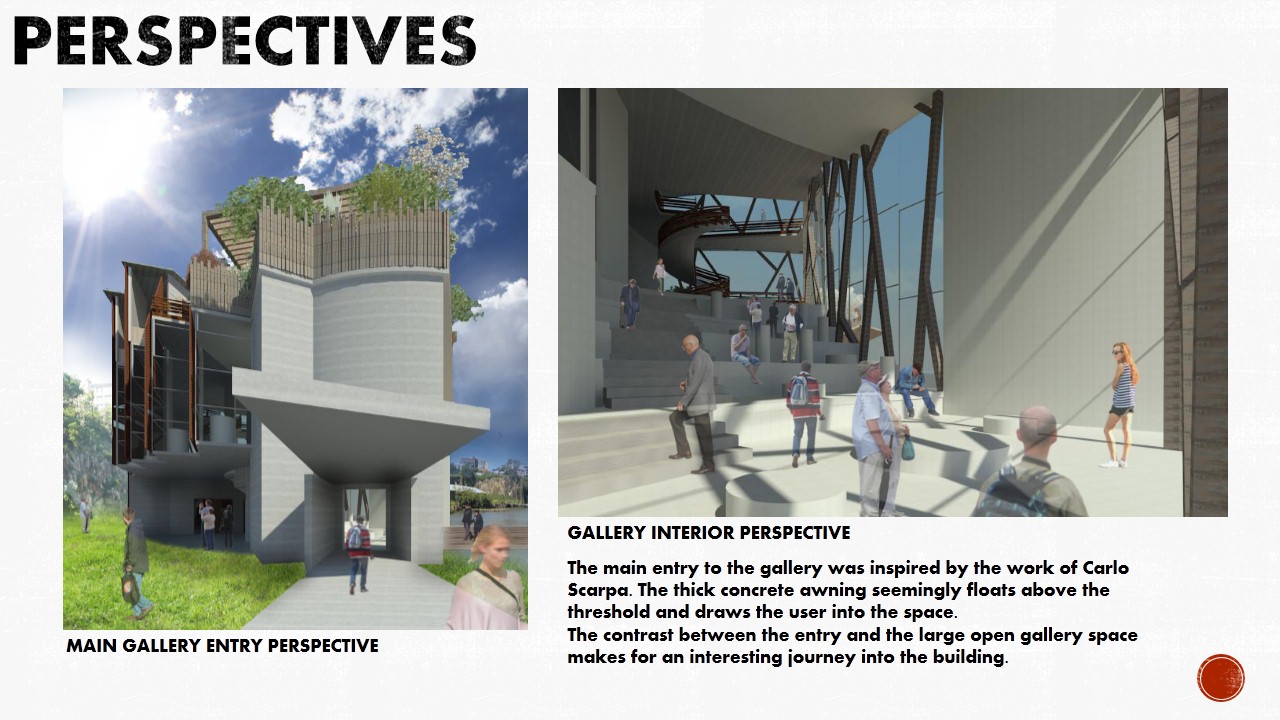 PERSPECTIVES

MAIN GALLERY ENTRY PERSPECTIVE

GALLERY INTERIOR PERSPECTIVE

The main entry to the gallery was inspired by the work of Carlo Scarpa. The thick concrete awning seemingly floats above the threshold and draws the user into the space.
The contrast between the entry and the large open gallery space makes for an interesting journey into the building.